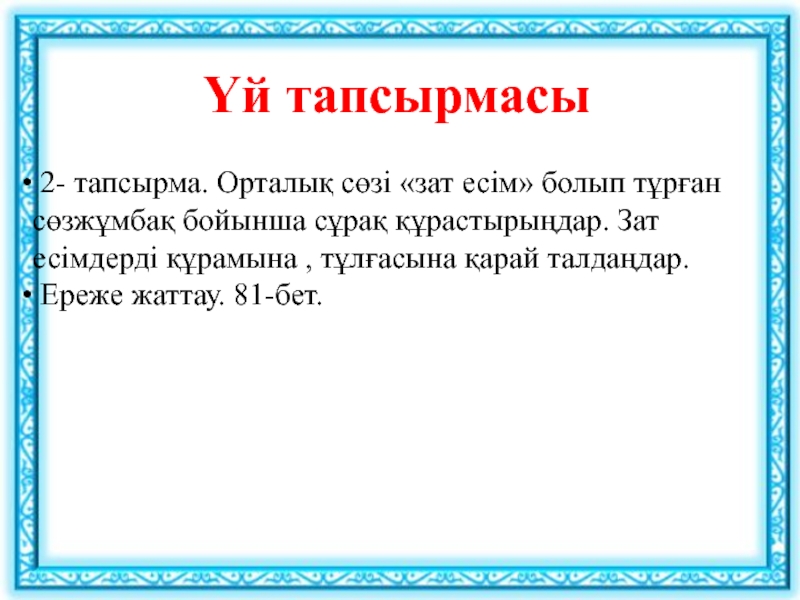 Үй тапсырмасы

• 2- тапсырма. Орталық сөзі «зат есім» болып тұрған сөзжұмбақ бойынша сұрақ құрастырыңдар. Зат есімдерді құрамына , тұлғасына қарай талдаңдар.
• Ереже жаттау. 81-бет.